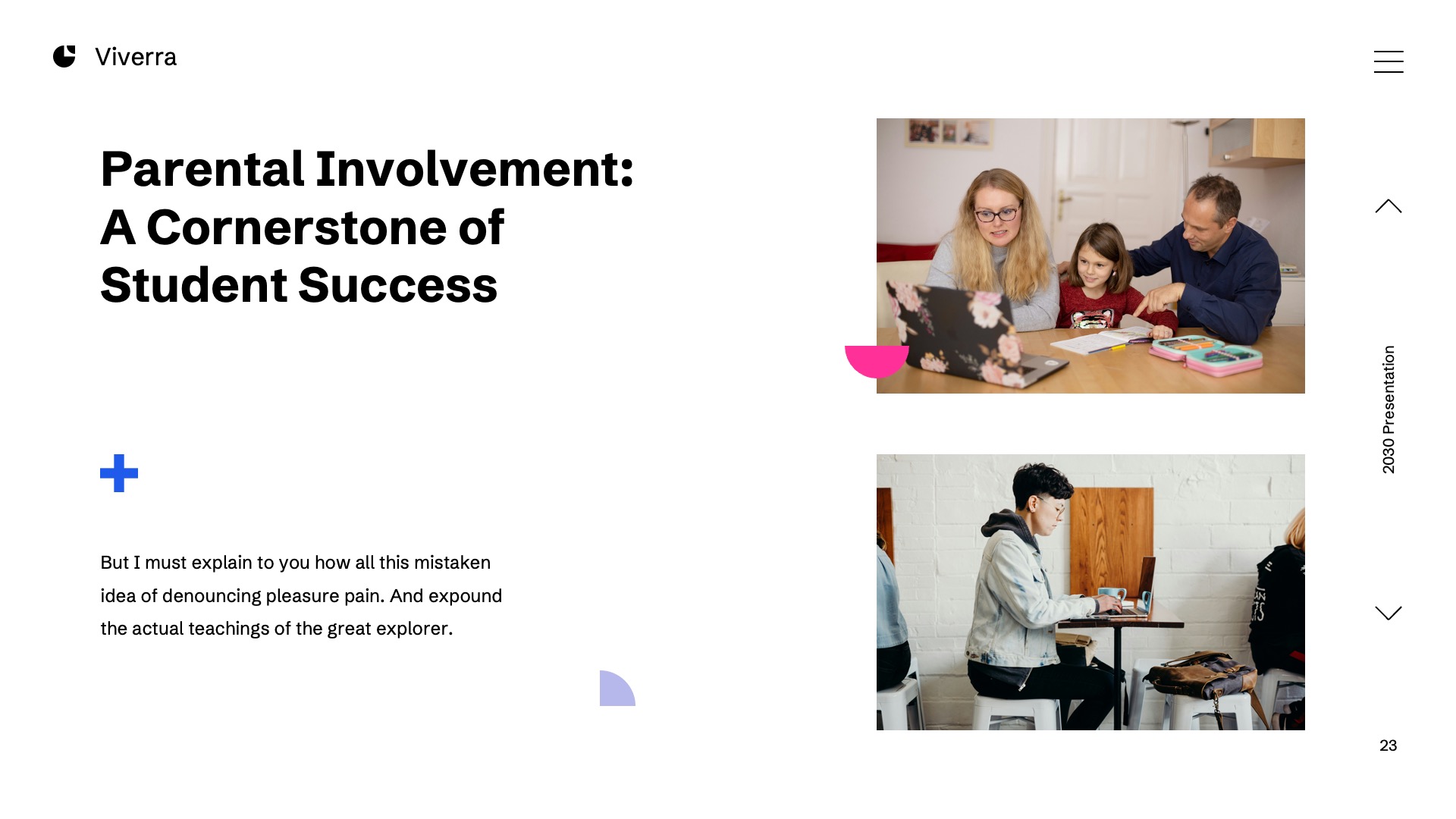 Viverra

Parental Involvement: A Cornerstone of Student Success

But I must explain to you how all this mistaken idea of denouncing pleasure pain. And expound the actual teachings of the great explorer.

2030 Presentation

23